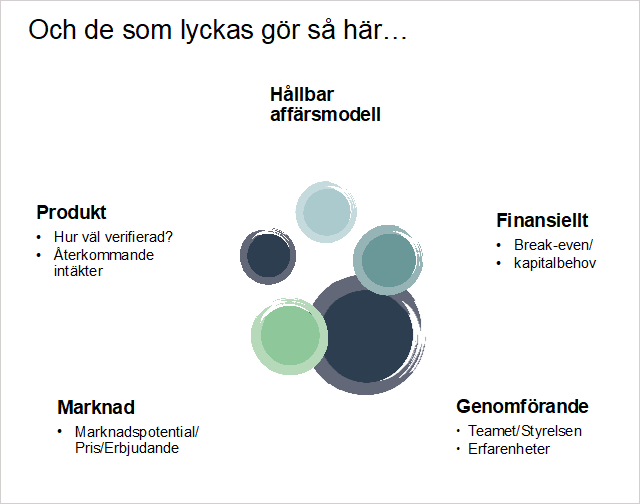 Och de som lyckas gör så här…

Hållbar affärsmodell

Produkt
• Hur väl verifierad?
• Återkommande intäkter

Finansiellt
• Break-even/
• kapitalbehov

Marknad
• Marknadspotential/ Pris/Erbjudande

Genomförande
• Teamet/Styrelsen
• Erfarenheter